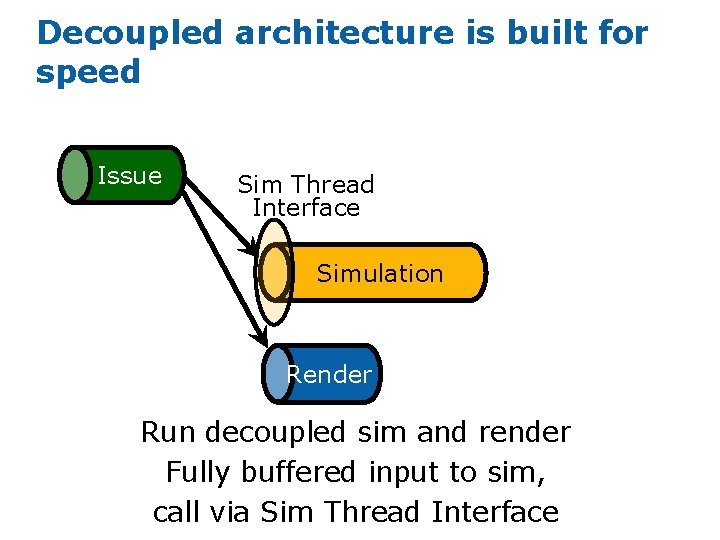 Decoupled architecture is built for speed

Issue

Sim Thread Interface

Simulation

Render

Run decoupled sim and render
Fully buffered input to sim, call via Sim Thread Interface